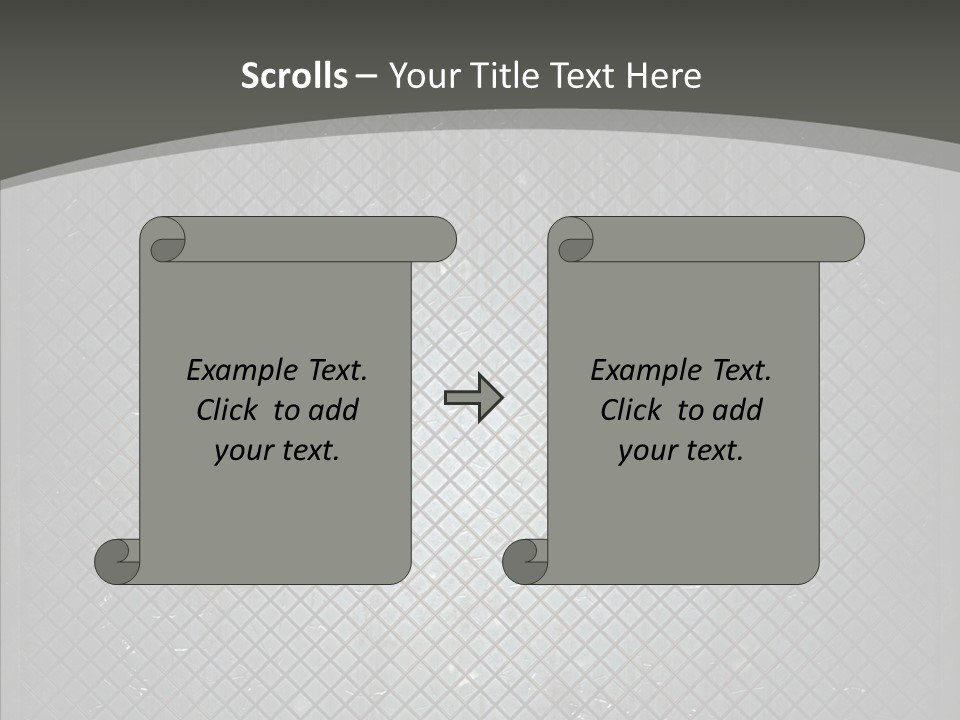 Scrolls – Your Title Text Here

Example Text. Click to add your text.

Example Text. Click to add your text.